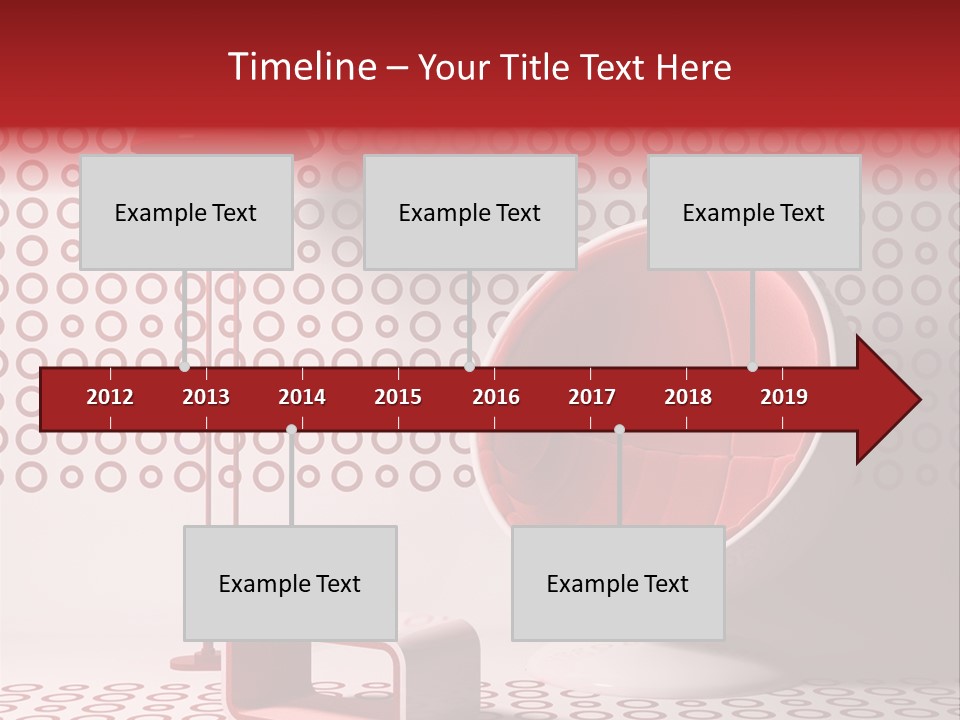 Timeline – Your Title Text Here

Example Text

Example Text

Example Text

2012 2013 2014 2015 2016 2017 2018 2019

Example Text

Example Text